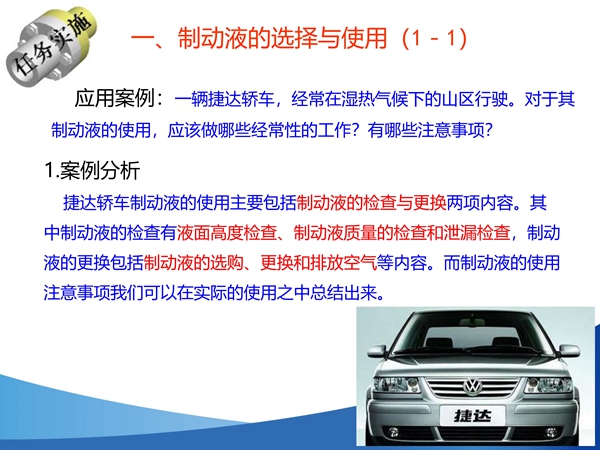 任务实施

一、制动液的选择与使用（1－1）

应用案例：一辆捷达轿车，经常在湿热气候下的山区行驶。对于其制动液的使用，应该做哪些经常性的工作？有哪些注意事项？

1.案例分析

捷达轿车制动液的使用主要包括制动液的检查与更换两项内容。其中制动液的检查有液面高度检查、制动液质量的检查和泄漏检查，制动液的更换包括制动液的选购、更换和排放空气等内容。而制动液的使用注意事项我们可以在实际的使用之中总结出来。

捷达